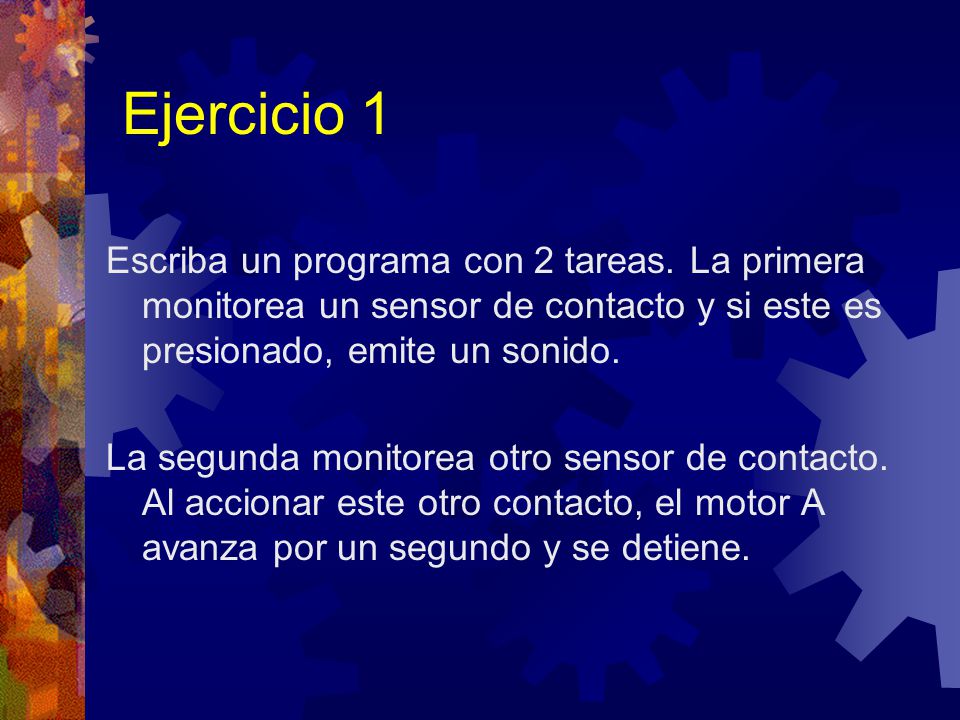 Ejercicio 1

Escriba un programa con 2 tareas. La primera monitorea un sensor de contacto y si este es presionado, emite un sonido.

La segunda monitorea otro sensor de contacto. Al accionar este otro contacto, el motor A avanza por un segundo y se detiene.